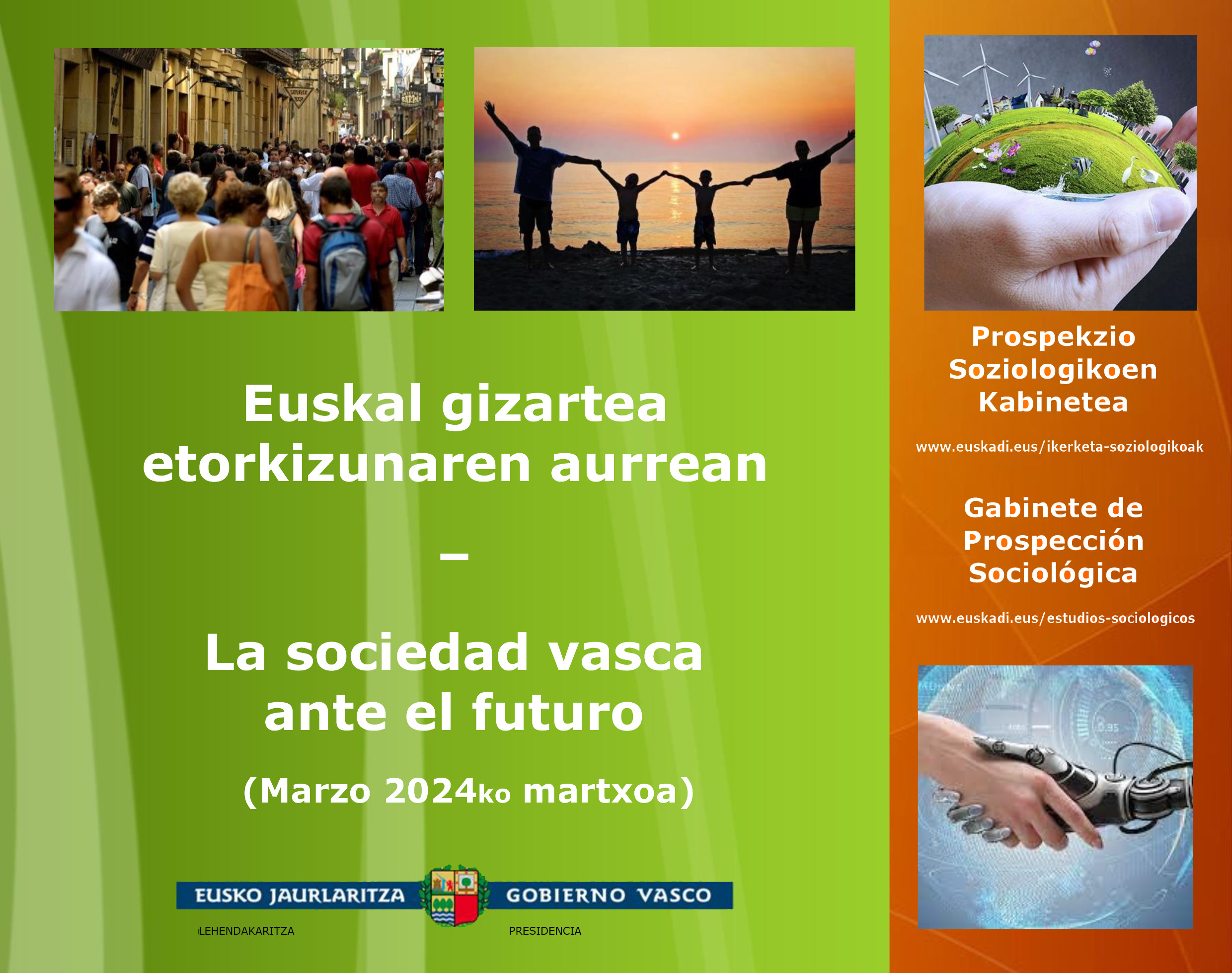 Euskal gizartea etorkizunaren aurrean

–

La sociedad vasca ante el futuro

(Marzo 2024ko martxoa)

EUSKO JAURLARITZA GOBIERNO VASCO

LEHENDAKARITZA PRESIDENCIA

Prospekzio Soziologikoen Kabinetea

www.euskadi.eus/ikerketa-soziologikoak

Gabinete de Prospección Sociológica

www.euskadi.eus/estudios-sociologicos